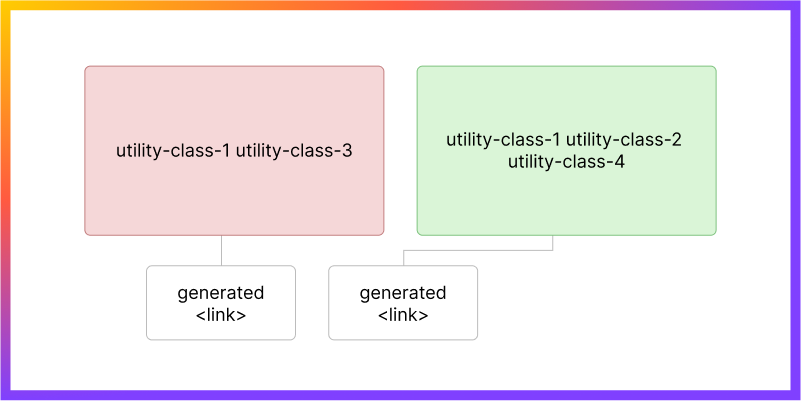 utility-class-1 utility-class-3

utility-class-1 utility-class-2 utility-class-4

generated <link>

generated <link>